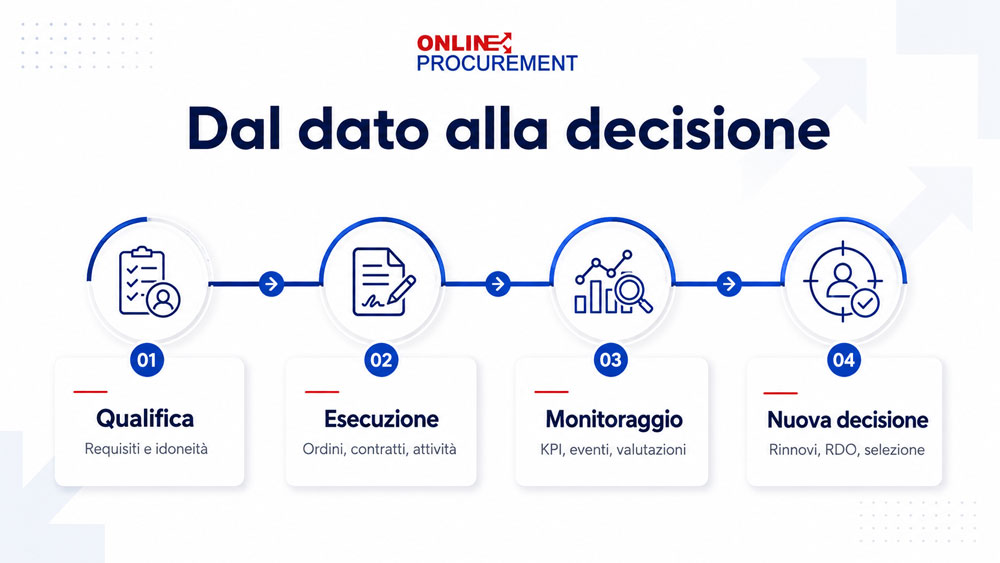 ONLINE
PROCUREMENT

Dal dato alla decisione

01
Qualifica
Requisiti e idoneità

02
Esecuzione
Ordini, contratti, attività

03
Monitoraggio
KPI, eventi, valutazioni

04
Nuova decisione
Rinnovi, RDO, selezione